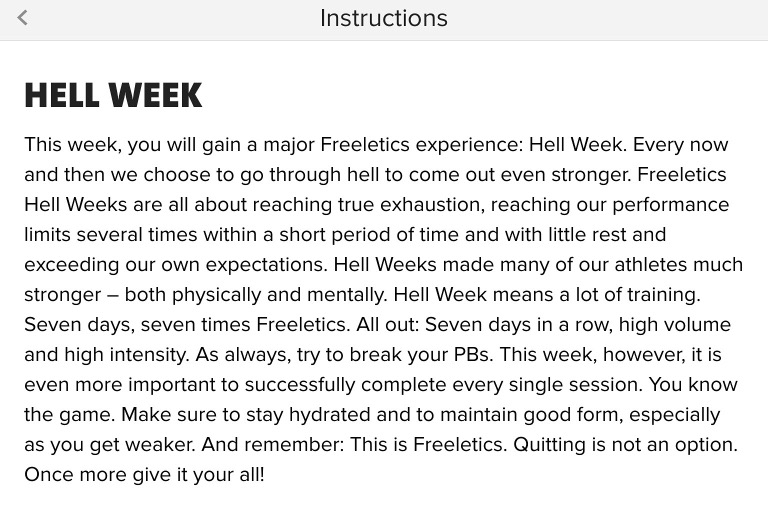 Instructions

HELL WEEK

This week, you will gain a major Freeletics experience: Hell Week. Every now and then we choose to go through hell to come out even stronger. Freeletics Hell Weeks are all about reaching true exhaustion, reaching our performance limits several times within a short period of time and with little rest and exceeding our own expectations. Hell Weeks made many of our athletes much stronger – both physically and mentally. Hell Week means a lot of training. Seven days, seven times Freeletics. All out: Seven days in a row, high volume and high intensity. As always, try to break your PBs. This week, however, it is even more important to successfully complete every single session. You know the game. Make sure to stay hydrated and to maintain good form, especially as you get weaker. And remember: This is Freeletics. Quitting is not an option. Once more give it your all!